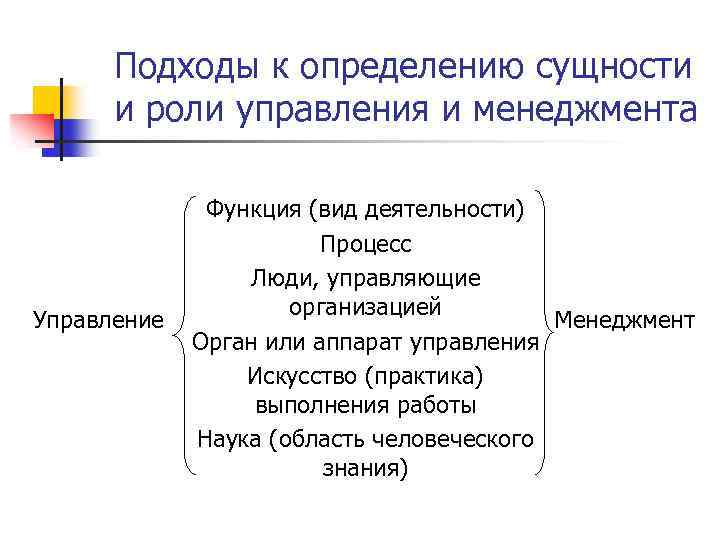 Подходы к определению сущности и роли управления и менеджмента

Управление

Функция (вид деятельности)

Процесс

Люди, управляющие организацией

Орган или аппарат управления

Искусство (практика) выполнения работы

Наука (область человеческого знания)

Менеджмент